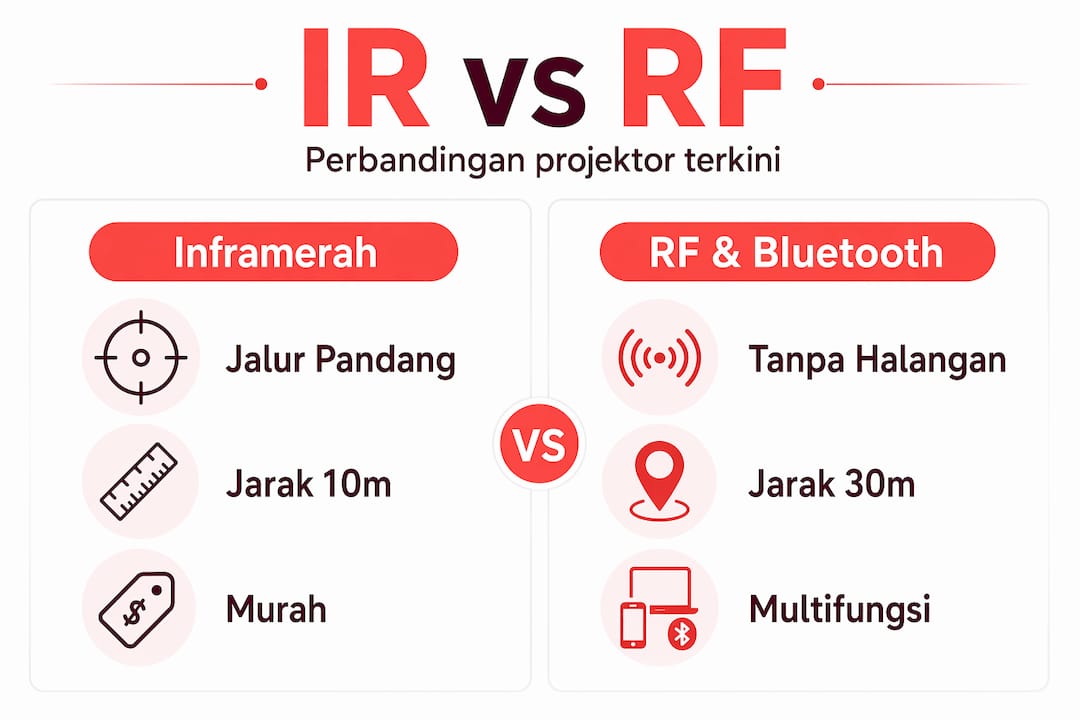 IR vs RF

Perbandingan projektor terkini

Inframerah

Jalur Pandang

Jarak 10m

Murah

VS

RF & Bluetooth

Tanpa Halangan

Jarak 30m

Multifungsi